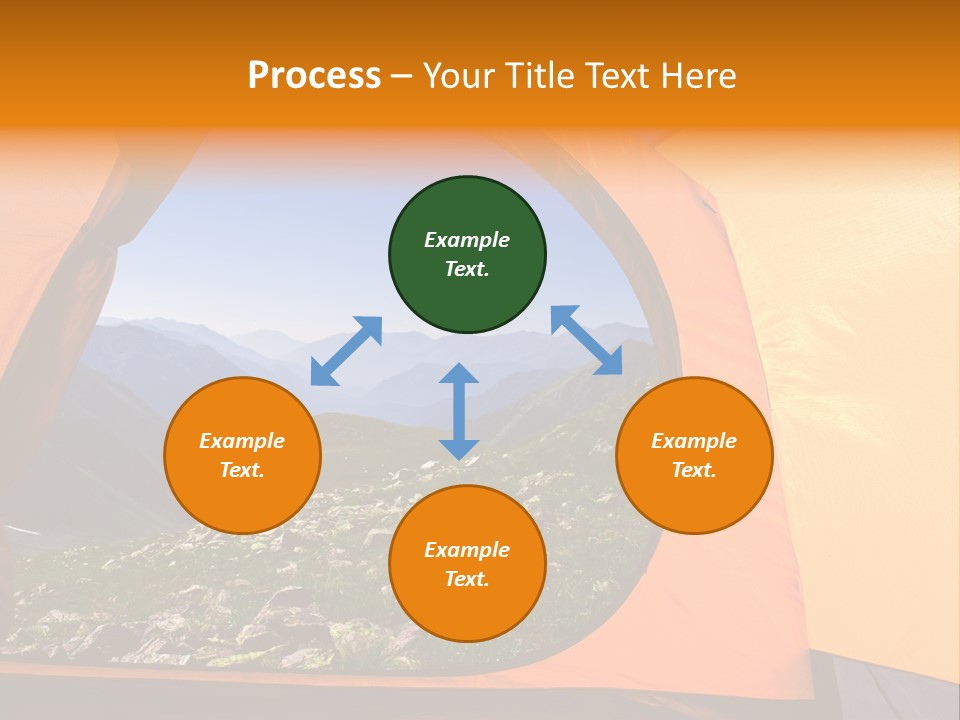 Process – Your Title Text Here

Example Text.

Example Text.

Example Text.

Example Text.